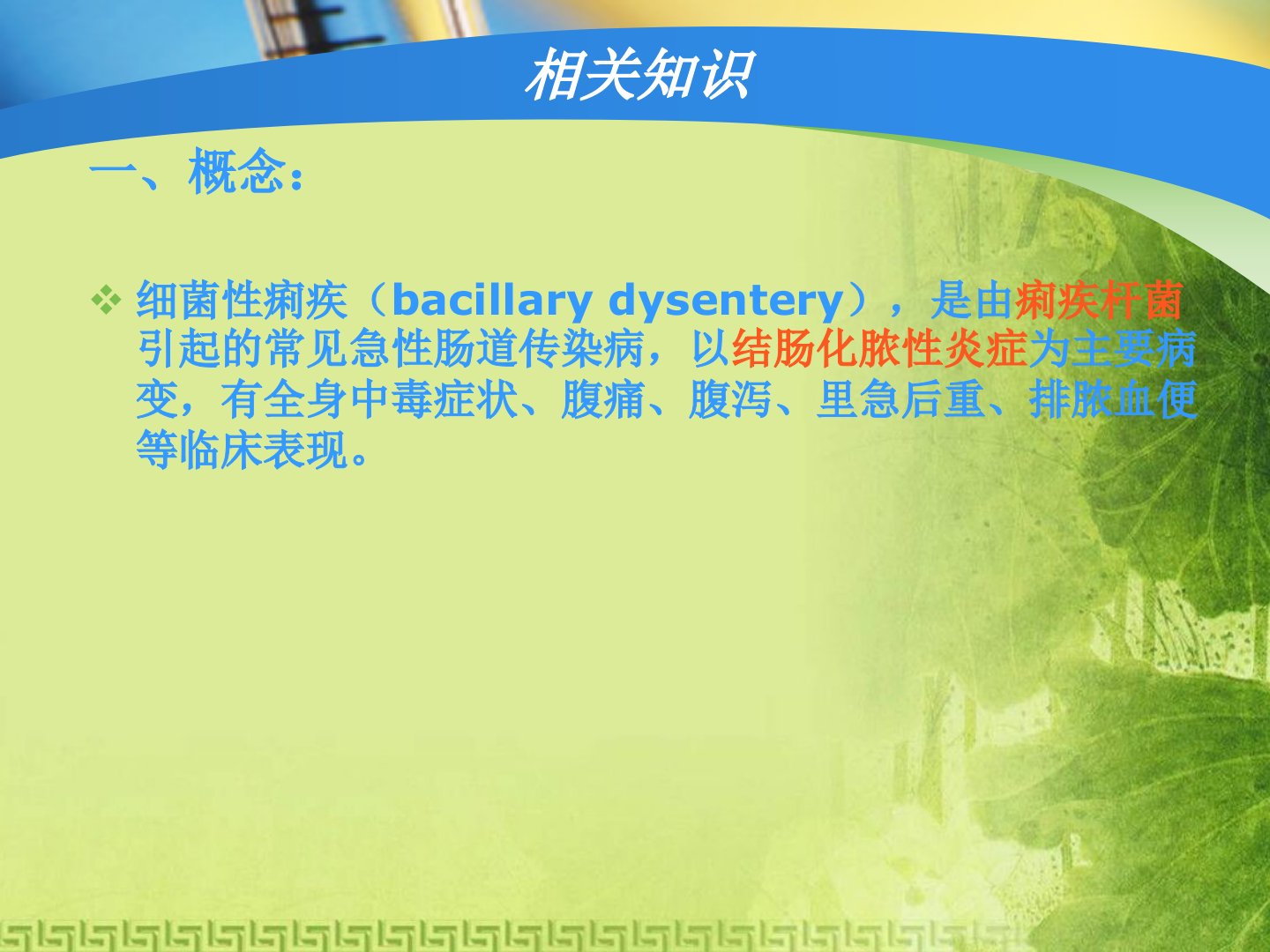 相关知识

一、概念：

❖ 细菌性痢疾（bacillary dysentery），是由痢疾杆菌引起的常见急性肠道传染病，以结肠化脓性炎症为主要病变，有全身中毒症状、腹痛、腹泻、里急后重、排脓血便等临床表现。